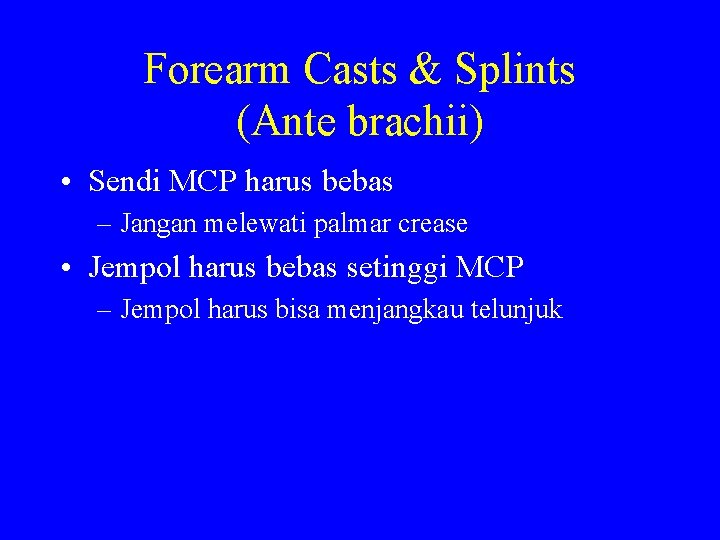 Forearm Casts & Splints
(Ante brachii)

• Sendi MCP harus bebas
– Jangan melewati palmar crease
• Jempol harus bebas setinggi MCP
– Jempol harus bisa menjangkau telunjuk